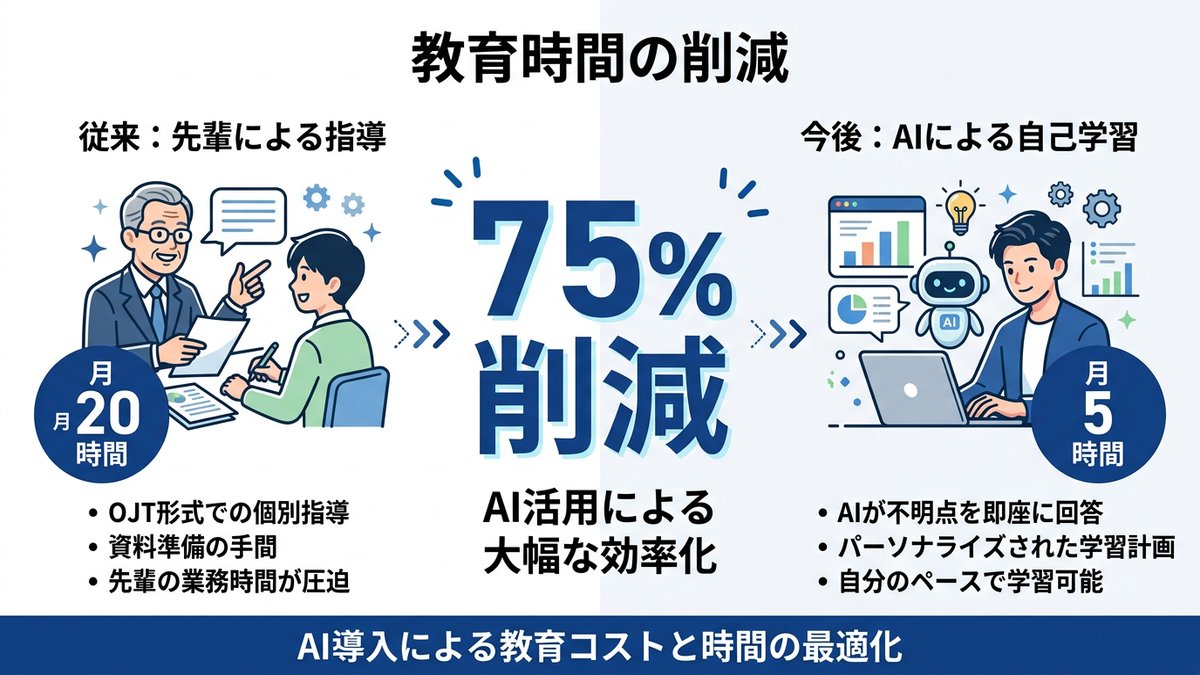 教育時間の削減

従来：先輩による指導

月
月 20
時間

• OJT形式での個別指導
• 資料準備の手間
• 先輩の業務時間が圧迫

75%
削減

AI活用による
大幅な効率化

今後：AIによる自己学習

AI

月
5
時間

• AIが不明点を即座に回答
• パーソナライズされた学習計画
• 自分のペースで学習可能

AI導入による教育コストと時間の最適化